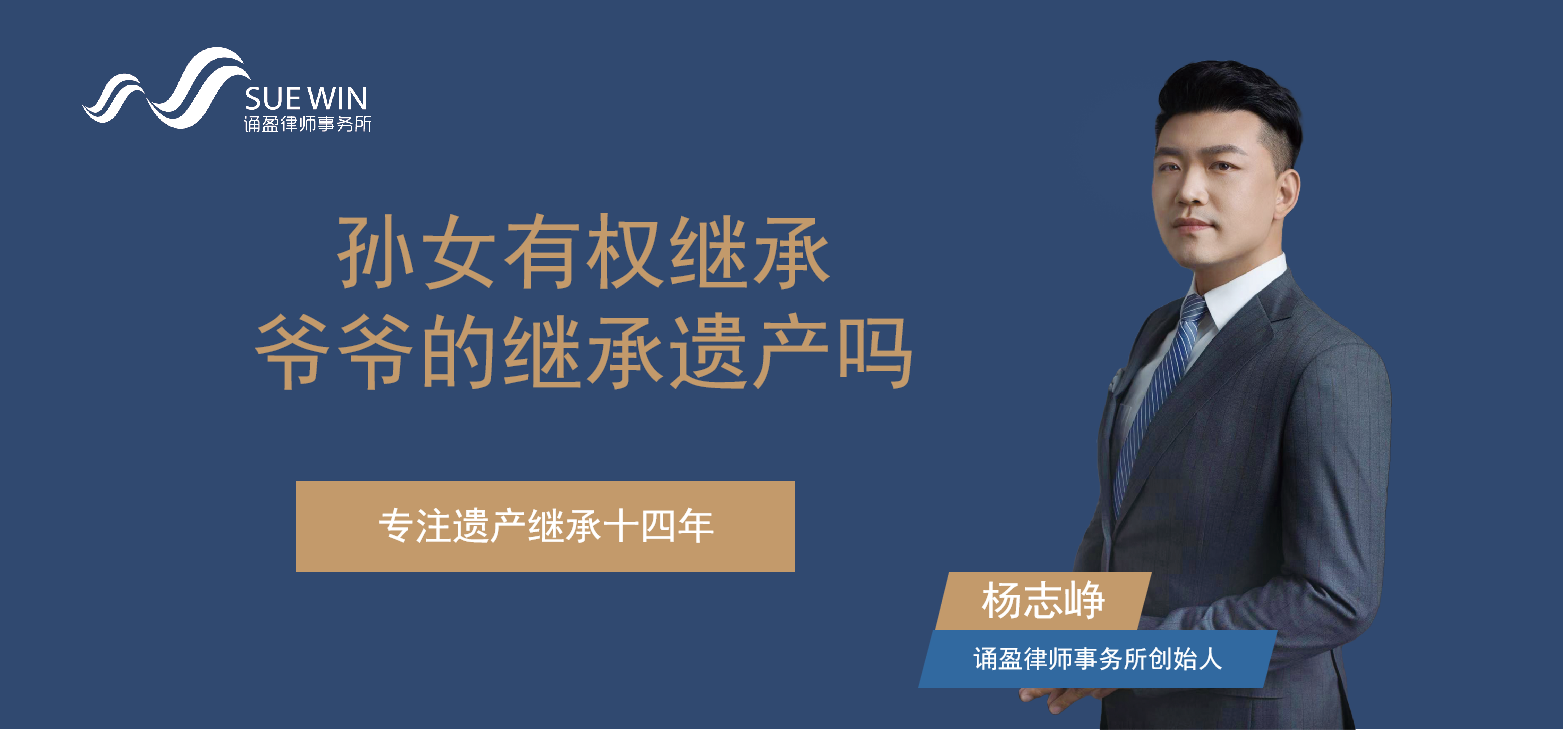 SUE WIN
诵盈律师事务所

孙女有权继承
爷爷的继承遗产吗

专注遗产继承十四年

杨志峥
诵盈律师事务所创始人